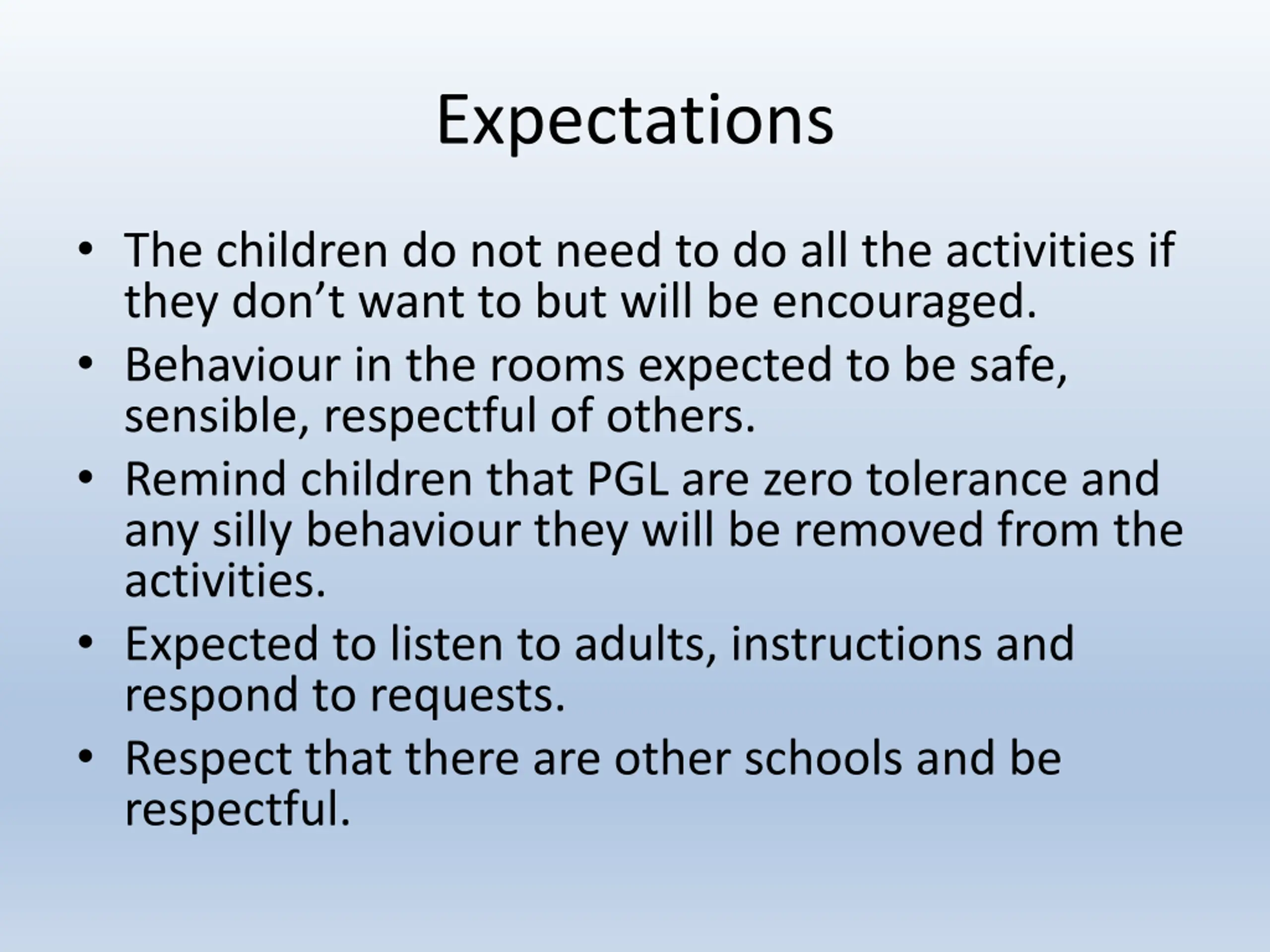 Expectations

• The children do not need to do all the activities if they don’t want to but will be encouraged.
• Behaviour in the rooms expected to be safe, sensible, respectful of others.
• Remind children that PGL are zero tolerance and any silly behaviour they will be removed from the activities.
• Expected to listen to adults, instructions and respond to requests.
• Respect that there are other schools and be respectful.